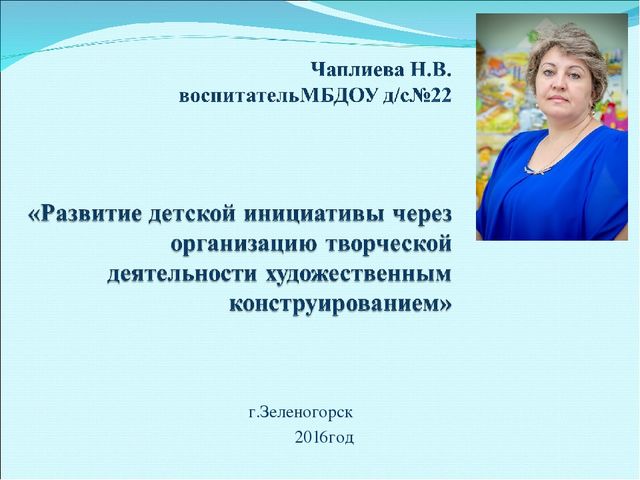 Чаплиева Н.В.
воспитательМБДОУ д/с№22

«Развитие детской инициативы через организацию творческой деятельности художественным конструированием»

г.Зеленогорск
2016год